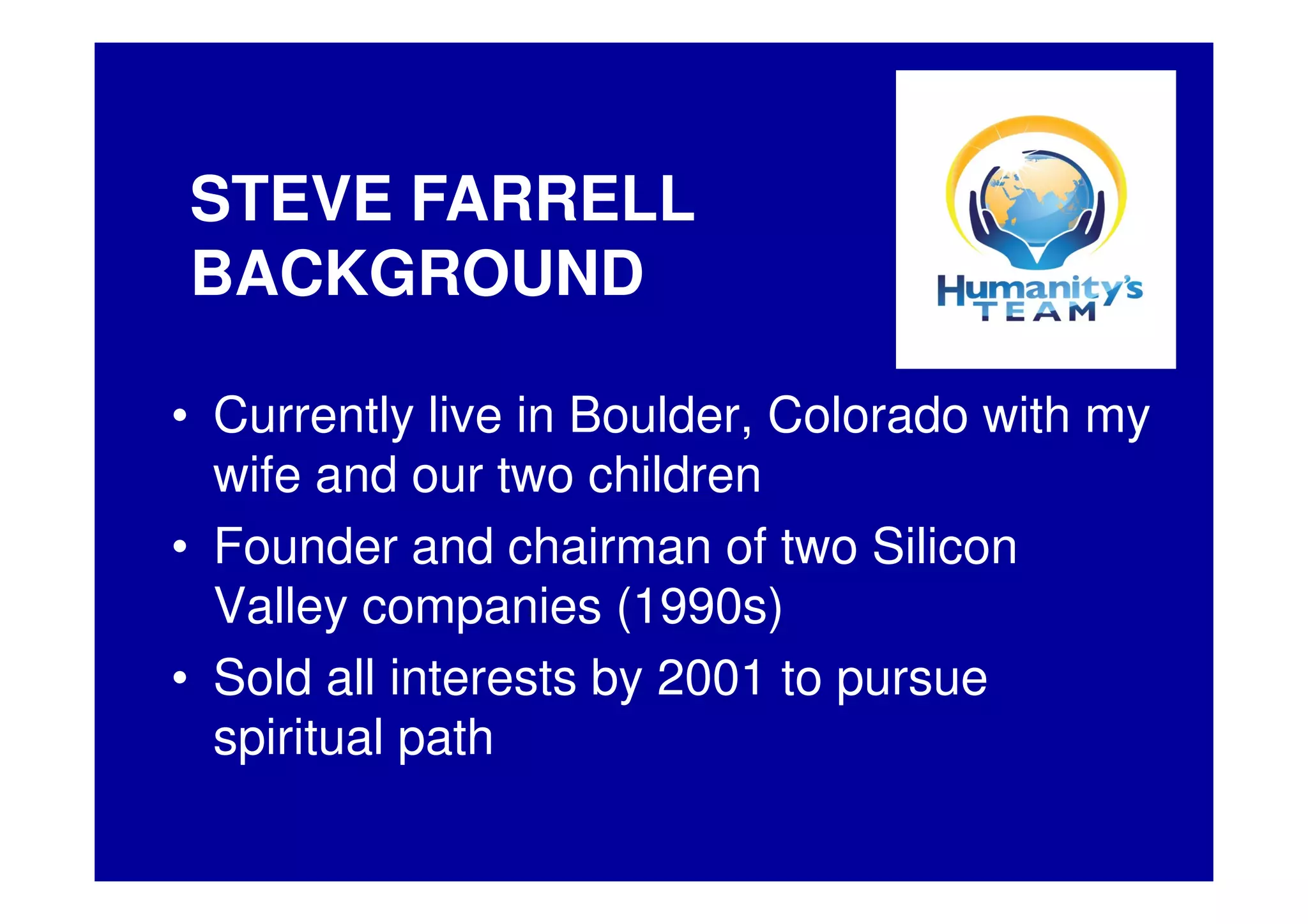 STEVE FARRELL BACKGROUND

Humanity's TEAM

• Currently live in Boulder, Colorado with my wife and our two children
• Founder and chairman of two Silicon Valley companies (1990s)
• Sold all interests by 2001 to pursue spiritual path